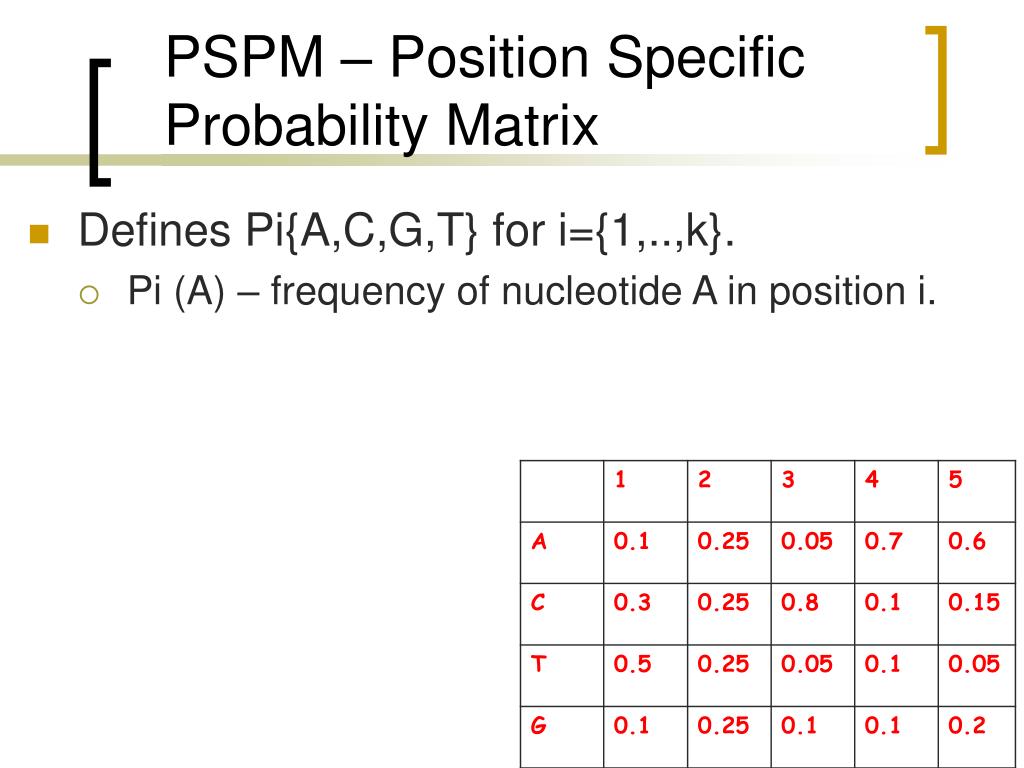 PSPM – Position Specific Probability Matrix

Defines Pi{A,C,G,T} for i={1,..,k}.

Pi (A) – frequency of nucleotide A in position i.

| | 1 | 2 | 3 | 4 | 5 |
|---|---|---|---|---|---|
| A | 0.1 | 0.25 | 0.05 | 0.7 | 0.6 |
| C | 0.3 | 0.25 | 0.8 | 0.1 | 0.15 |
| T | 0.5 | 0.25 | 0.05 | 0.1 | 0.05 |
| G | 0.1 | 0.25 | 0.1 | 0.1 | 0.2 |